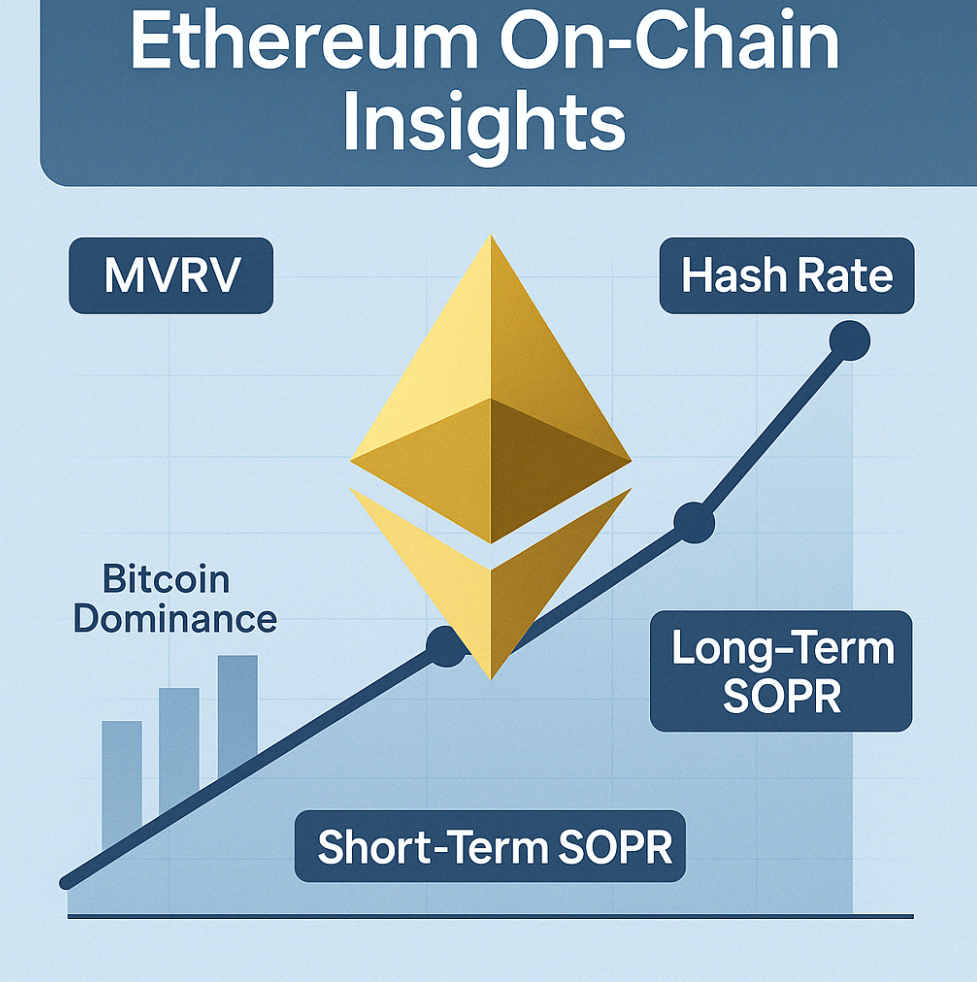 Ethereum On-Chain Insights

MVRV

Hash Rate

Bitcoin Dominance

Long-Term SOPR

Short-Term SOPR